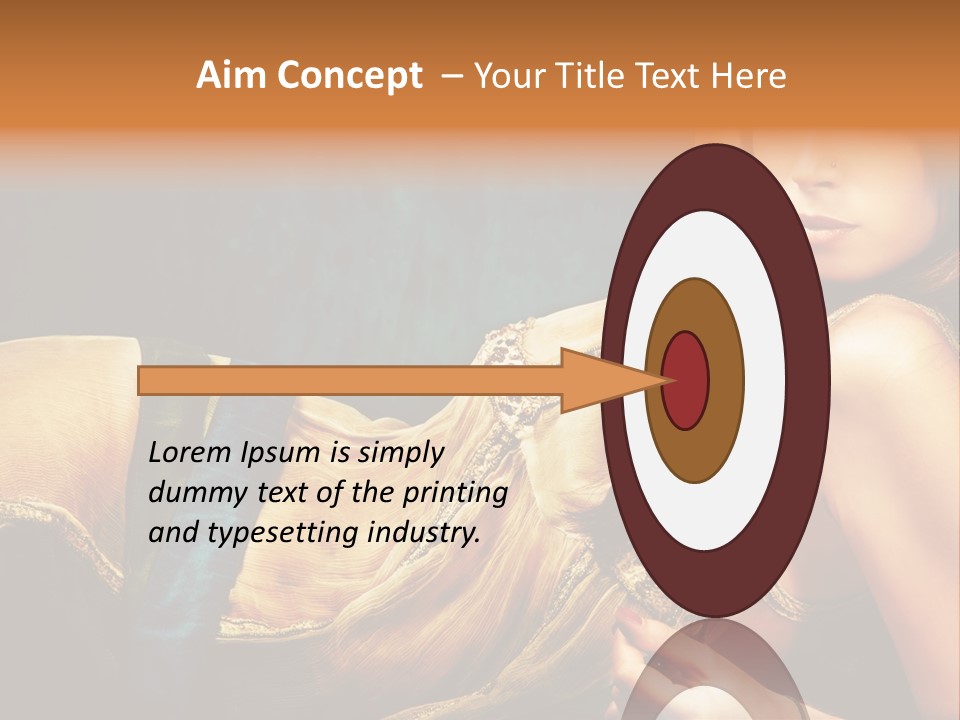 Aim Concept – Your Title Text Here

Lorem Ipsum is simply dummy text of the printing and typesetting industry.